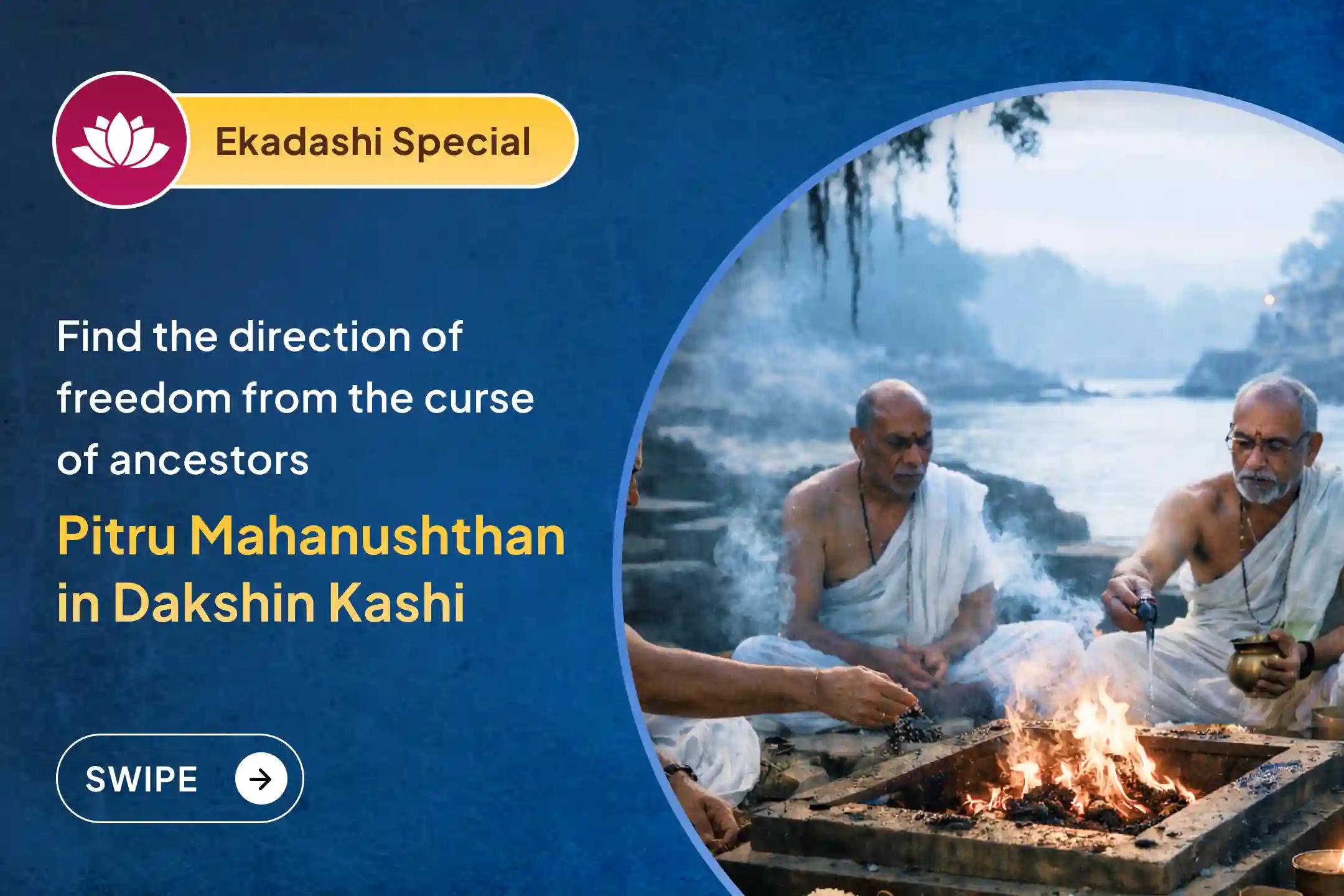 Ekadashi Special

Find the direction of freedom from the curse of ancestors

Pitru Mahanushthan in Dakshin Kashi

SWIPE